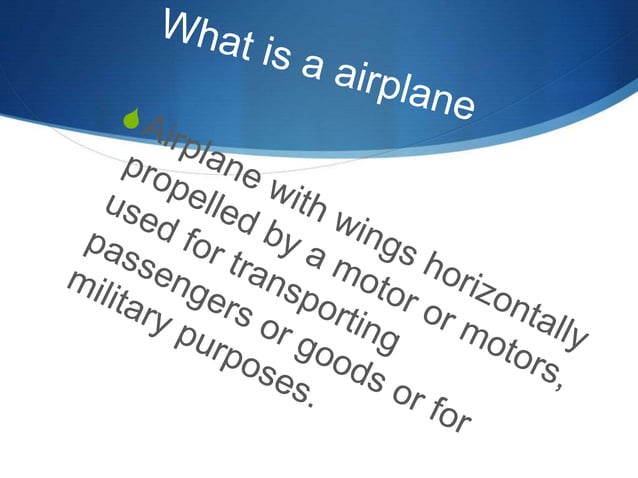 What is a airplane

Airplane with wings horizontally propelled by a motor or motors, used for transporting passengers or goods or for military purposes.